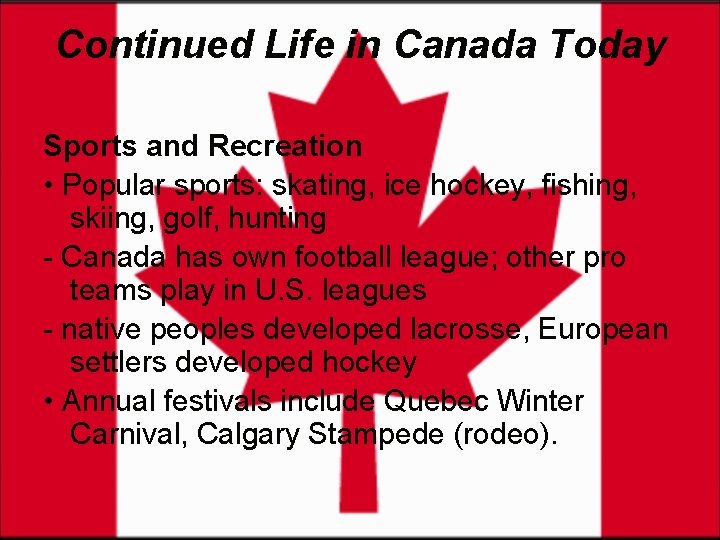 Continued Life in Canada Today

Sports and Recreation

• Popular sports: skating, ice hockey, fishing, skiing, golf, hunting

- Canada has own football league; other pro teams play in U.S. leagues

- native peoples developed lacrosse, European settlers developed hockey

• Annual festivals include Quebec Winter Carnival, Calgary Stampede (rodeo).